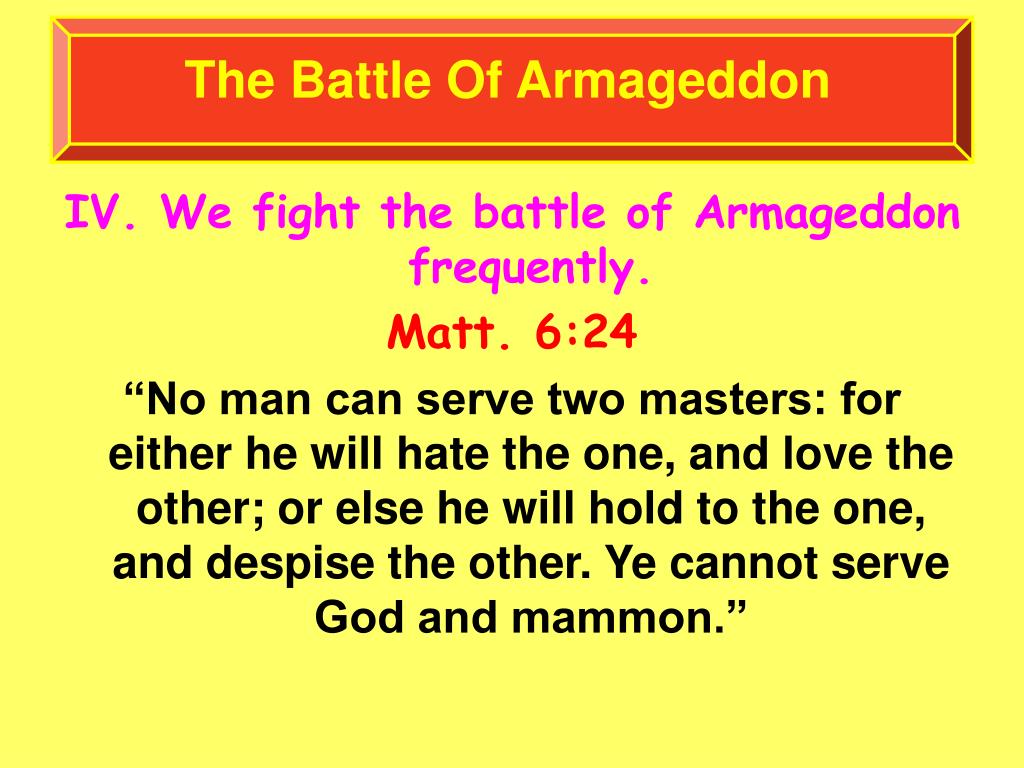 The Battle Of Armageddon

IV. We fight the battle of Armageddon frequently.

Matt. 6:24

“No man can serve two masters: for either he will hate the one, and love the other; or else he will hold to the one, and despise the other. Ye cannot serve God and mammon.”